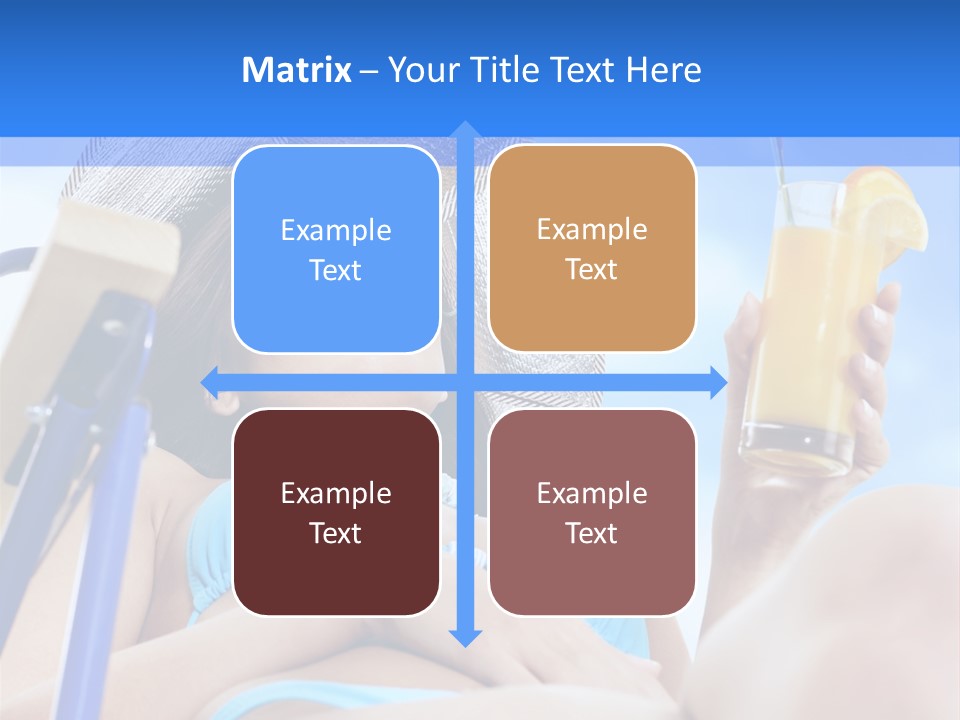 Matrix – Your Title Text Here

Example Text

Example Text

Example Text

Example Text